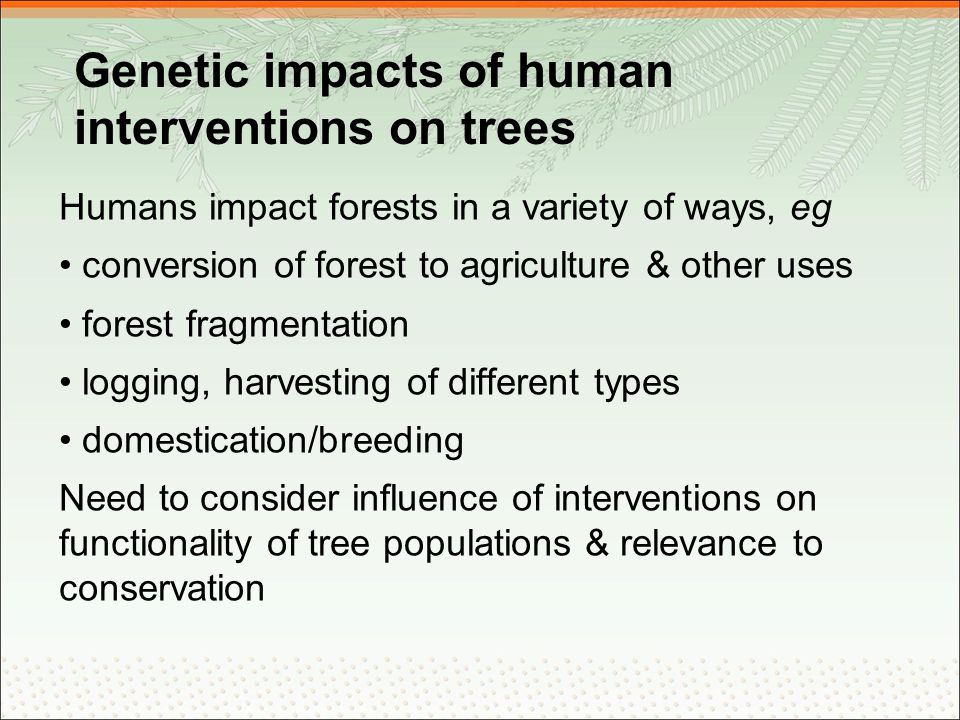 Genetic impacts of human interventions on trees

Humans impact forests in a variety of ways, eg

• conversion of forest to agriculture & other uses

• forest fragmentation

• logging, harvesting of different types

• domestication/breeding

Need to consider influence of interventions on functionality of tree populations & relevance to conservation